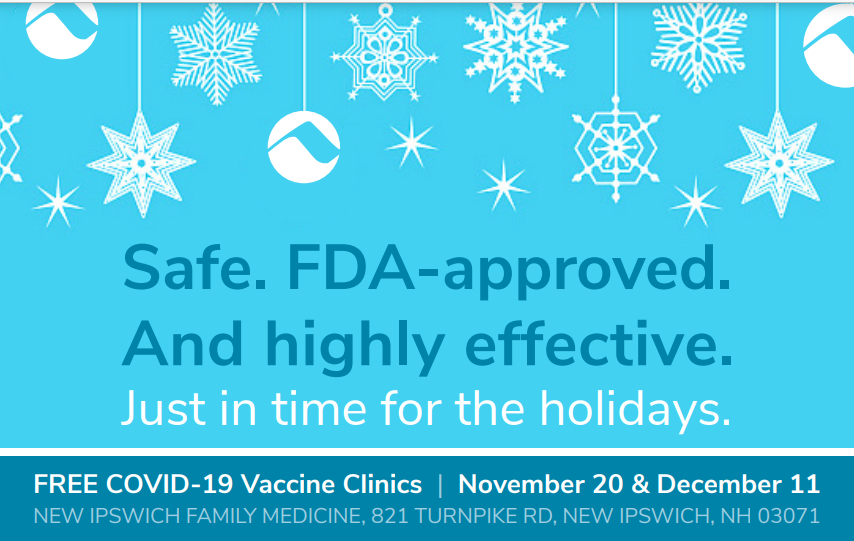 Safe. FDA-approved.
And highly effective.
Just in time for the holidays.

FREE COVID-19 Vaccine Clinics | November 20 & December 11
NEW IPSWICH FAMILY MEDICINE, 821 TURNPIKE RD, NEW IPSWICH, NH 03071